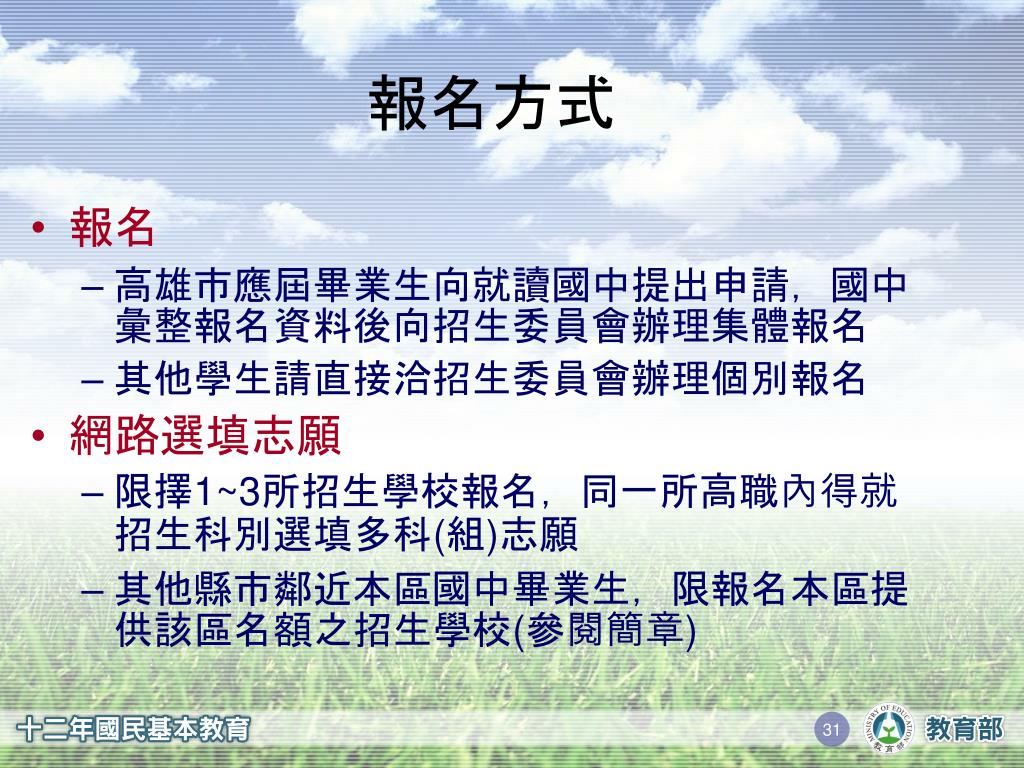 報名方式

• 報名
– 高雄市應屆畢業生向就讀國中提出申請，國中彙整報名資料後向招生委員會辦理集體報名
– 其他學生請直接洽招生委員會辦理個別報名
• 網路選填志願
– 限擇1~3所招生學校報名，同一所高職內得就招生科別選填多科(組)志願
– 其他縣市鄰近本區國中畢業生，限報名本區提供該區名額之招生學校(參閱簡章)

十二年國民基本教育
31
MINISTRY OF EDUCATION 教育部
教育部